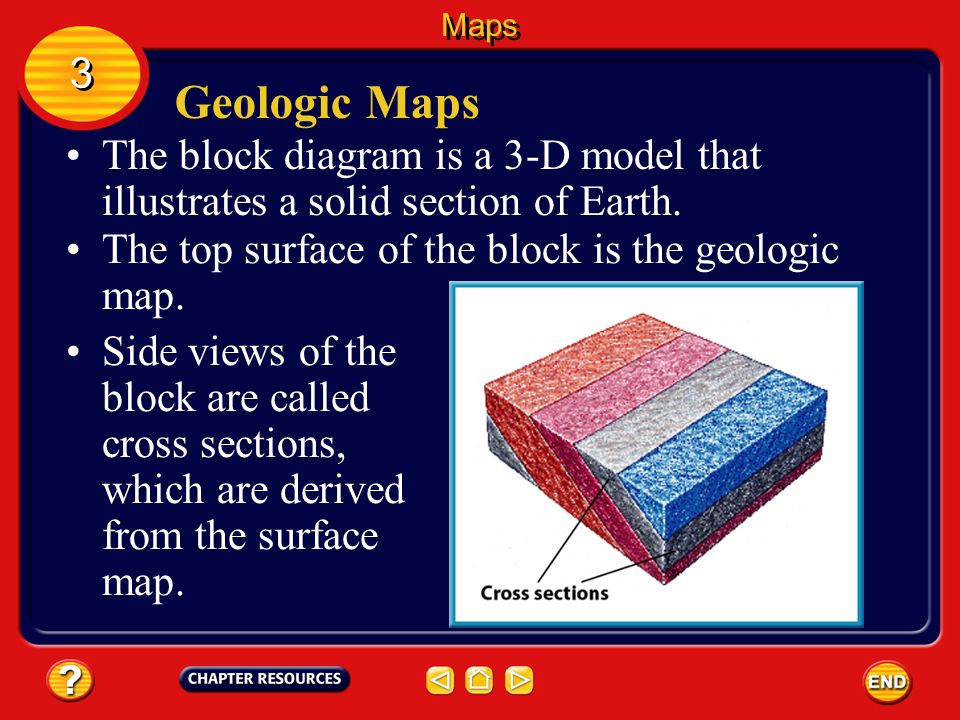 Maps

3

Geologic Maps

• The block diagram is a 3-D model that illustrates a solid section of Earth.

• The top surface of the block is the geologic map.

• Side views of the block are called cross sections, which are derived from the surface map.

Cross sections

?

CHAPTER RESOURCES

END